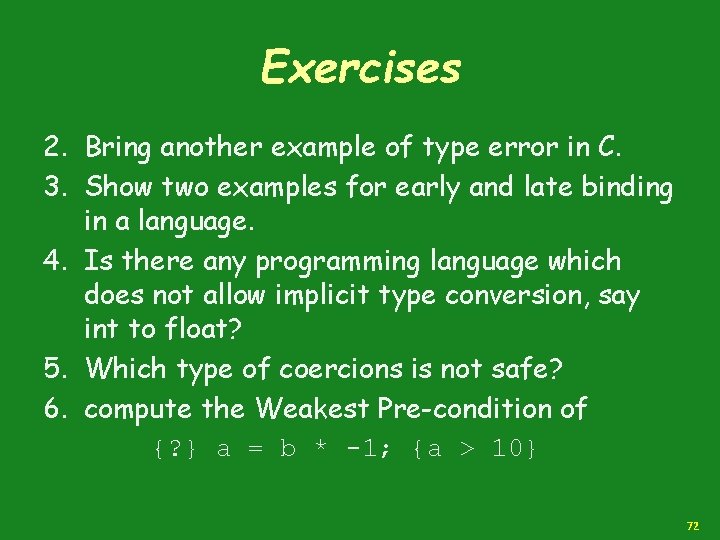 Exercises

2. Bring another example of type error in C.
3. Show two examples for early and late binding in a language.
4. Is there any programming language which does not allow implicit type conversion, say int to float?
5. Which type of coercions is not safe?
6. compute the Weakest Pre-condition of

{?} a = b * -1; {a > 10}

72